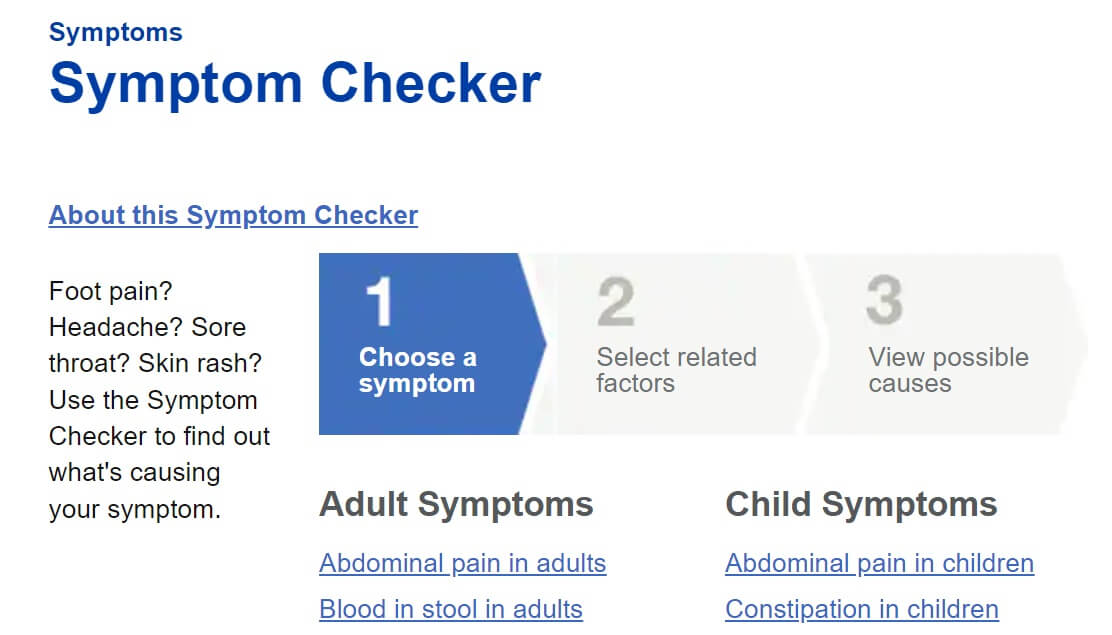 Symptoms
Symptom Checker

About this Symptom Checker

Foot pain? Headache? Sore throat? Skin rash? Use the Symptom Checker to find out what's causing your symptom.

1
Choose a symptom

2
Select related factors

3
View possible causes

Adult Symptoms

Abdominal pain in adults

Blood in stool in adults

Child Symptoms

Abdominal pain in children

Constipation in children